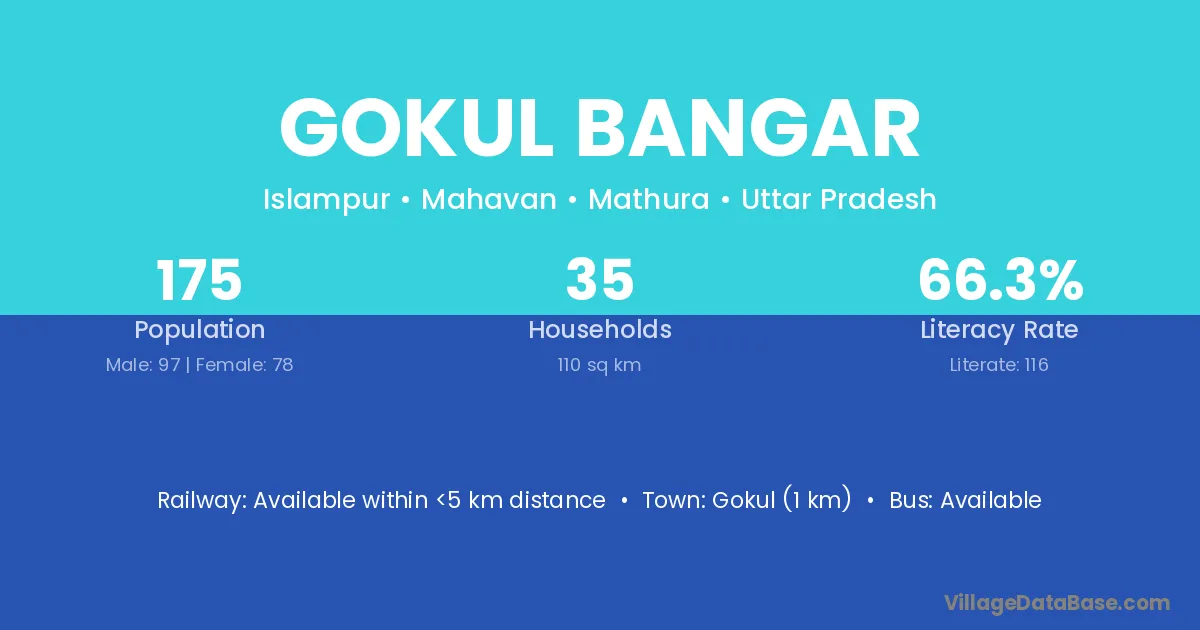 GOKUL BANGAR

Islampur • Mahavan • Mathura • Uttar Pradesh

175
Population
Male: 97 | Female: 78

35
Households
110 sq km

66.3%
Literacy Rate
Literate: 116

Railway: Available within <5 km distance • Town: Gokul (1 km) • Bus: Available

VillageDataBase.com